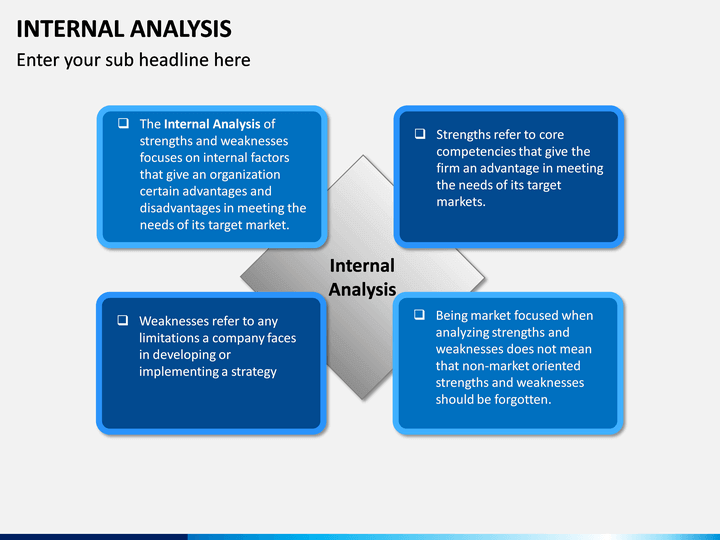 INTERNAL ANALYSIS

Enter your sub headline here

❑ The Internal Analysis of strengths and weaknesses focuses on internal factors that give an organization certain advantages and disadvantages in meeting the needs of its target market.

❑ Strengths refer to core competencies that give the firm an advantage in meeting the needs of its target markets.

Internal Analysis

❑ Weaknesses refer to any limitations a company faces in developing or implementing a strategy

❑ Being market focused when analyzing strengths and weaknesses does not mean that non-market oriented strengths and weaknesses should be forgotten.